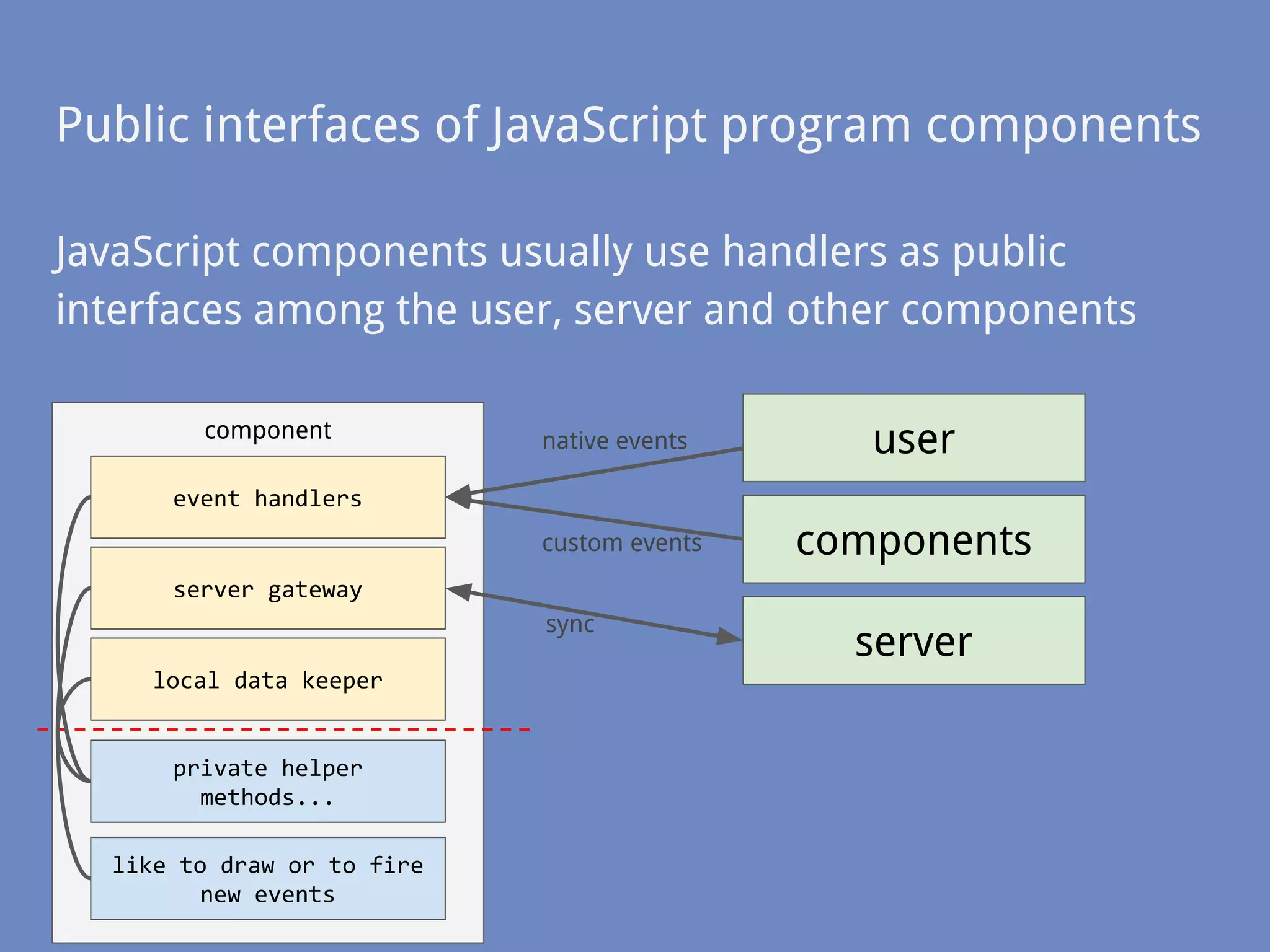 Public interfaces of JavaScript program components

JavaScript components usually use handlers as public interfaces among the user, server and other components

component

event handlers

server gateway

local data keeper

private helper methods...

like to draw or to fire new events

native events

custom events

sync

user

components

server